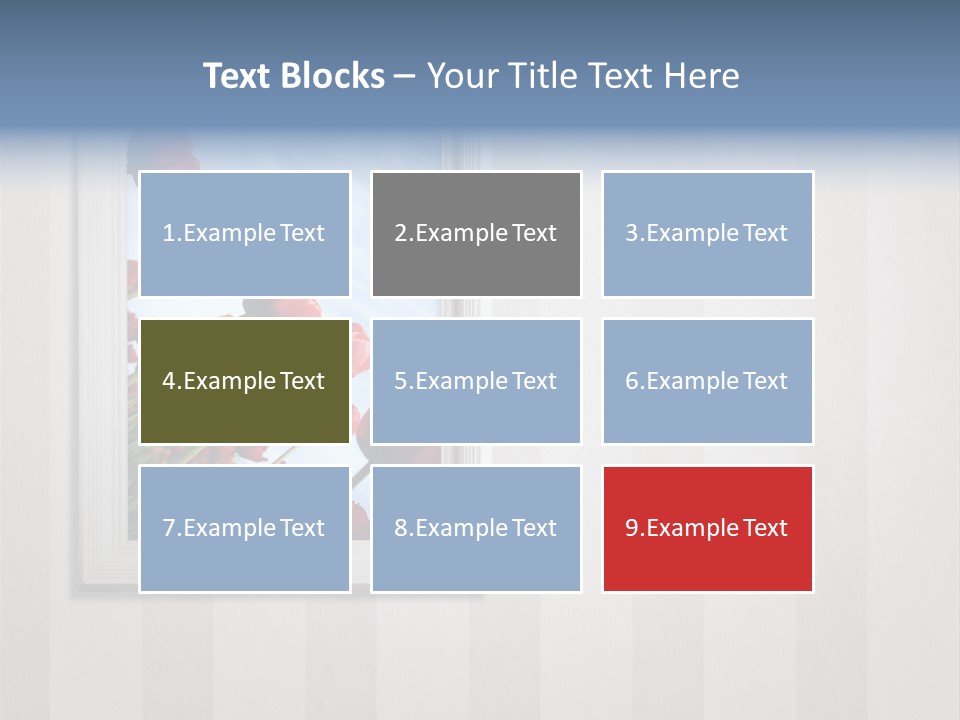 Text Blocks – Your Title Text Here

1.Example Text

2.Example Text

3.Example Text

4.Example Text

5.Example Text

6.Example Text

7.Example Text

8.Example Text

9.Example Text